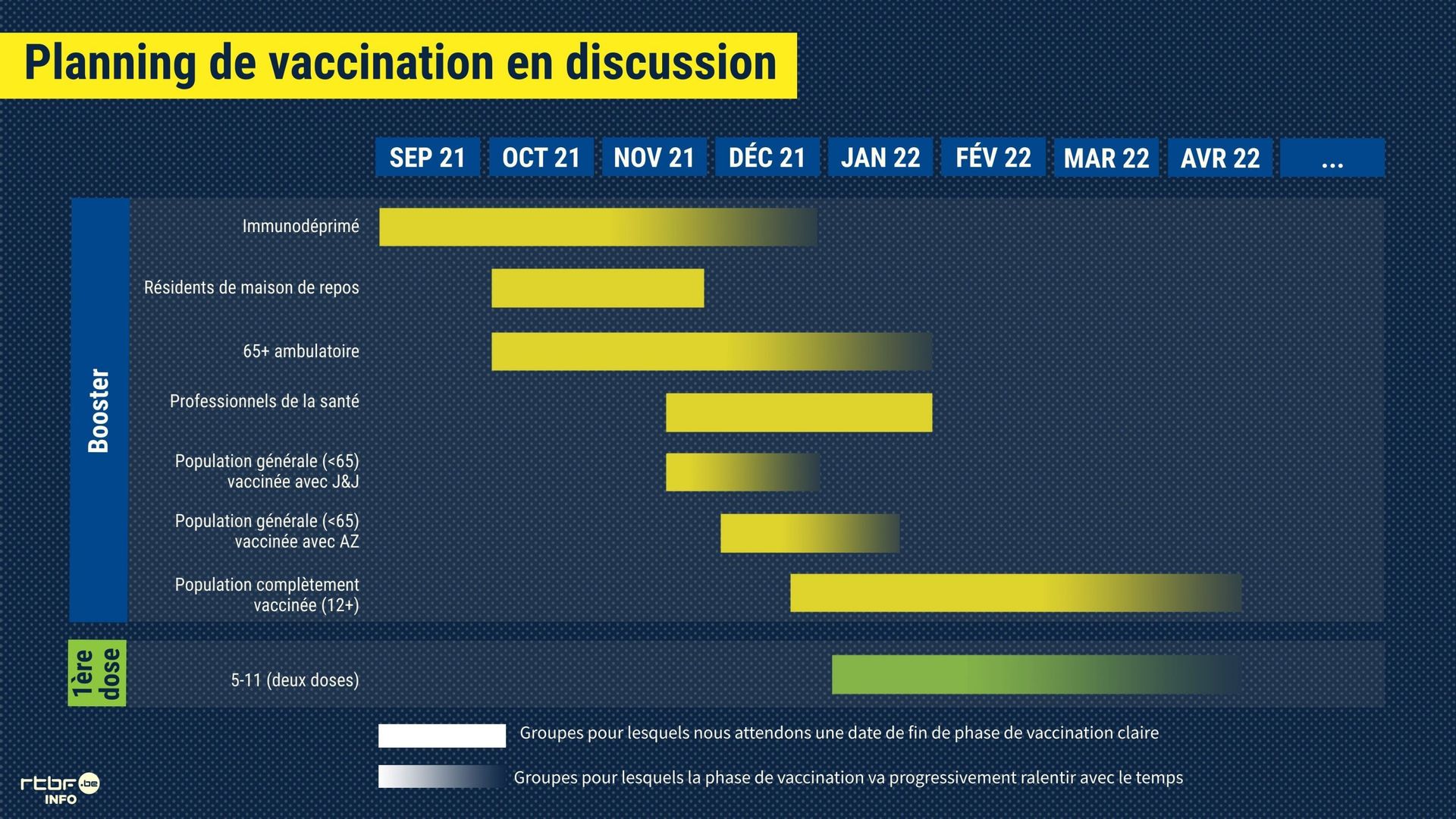 Planning de vaccination en discussion

SEP 21 OCT 21 NOV 21 DÉC 21 JAN 22 FÉV 22 MAR 22 AVR 22 ...

Booster

Immunodéprimé

Résidents de maison de repos

65+ ambulatoire

Professionnels de la santé

Population générale (<65) vaccinée avec J&J

Population générale (<65) vaccinée avec AZ

Population complètement vaccinée (12+)

1ère dose

5-11 (deux doses)

Groupes pour lesquels nous attendons une date de fin de phase de vaccination claire

Groupes pour lesquels la phase de vaccination va progressivement ralentir avec le temps

rtbf.be INFO